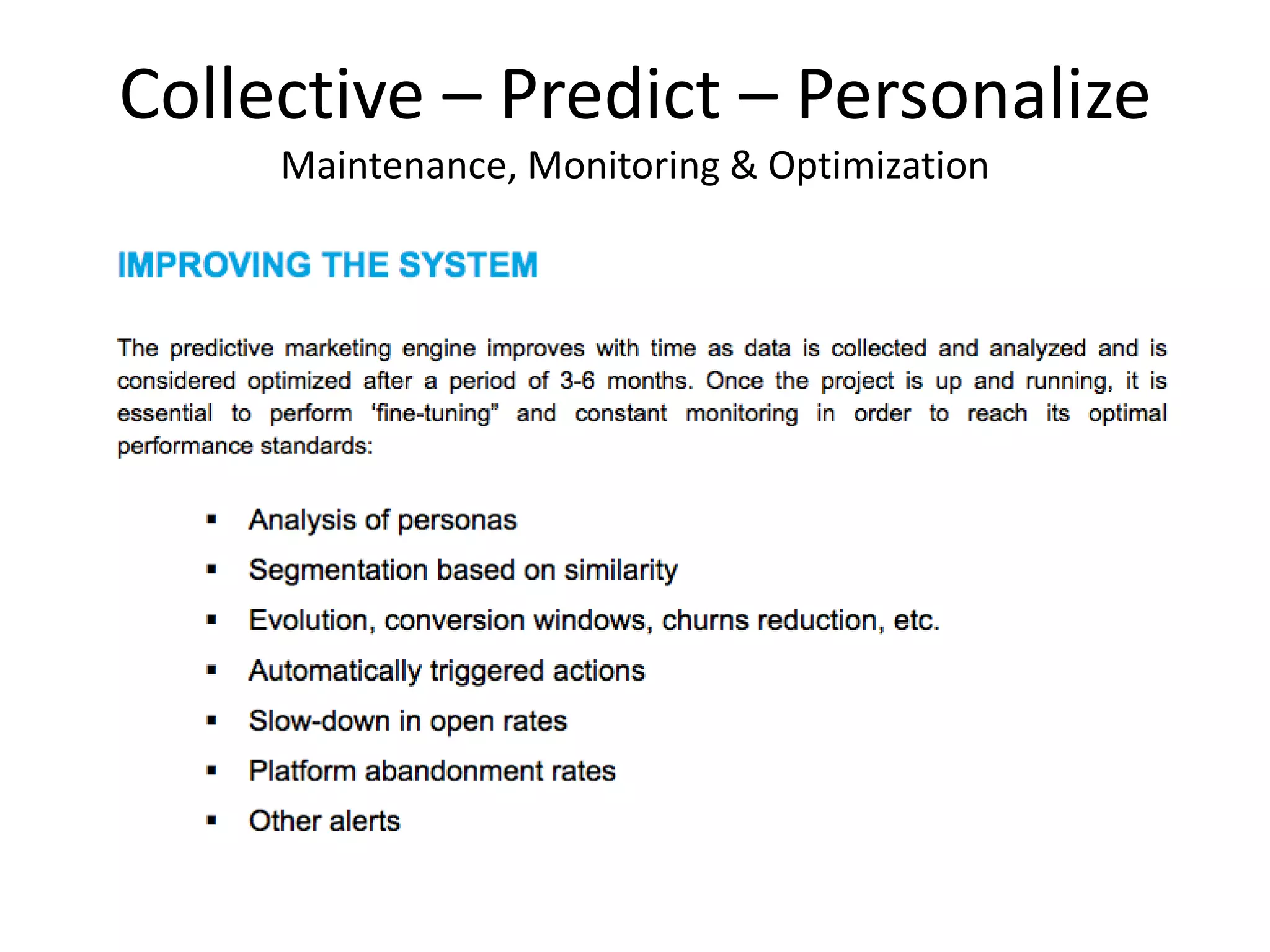 Collective – Predict – Personalize
Maintenance, Monitoring & Optimization

IMPROVING THE SYSTEM

The predictive marketing engine improves with time as data is collected and analyzed and is considered optimized after a period of 3-6 months. Once the project is up and running, it is essential to perform ‘fine-tuning” and constant monitoring in order to reach its optimal performance standards:

▪ Analysis of personas
▪ Segmentation based on similarity
▪ Evolution, conversion windows, churns reduction, etc.
▪ Automatically triggered actions
▪ Slow-down in open rates
▪ Platform abandonment rates
▪ Other alerts